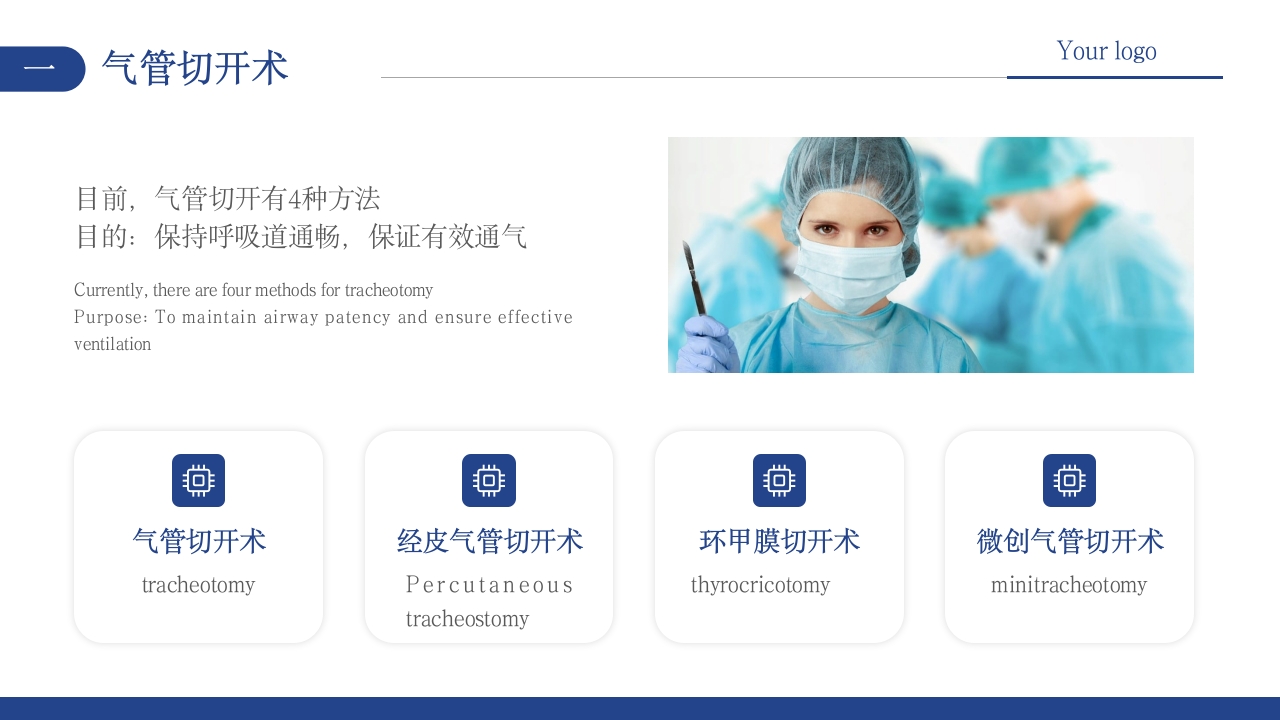 一 气管切开术

Your logo

目前，气管切开有4种方法
目的：保持呼吸道通畅，保证有效通气

Currently, there are four methods for tracheotomy
Purpose: To maintain airway patency and ensure effective ventilation

气管切开术
tracheotomy

经皮气管切开术
Percutaneous tracheostomy

环甲膜切开术
thyrocricotomy

微创气管切开术
minitracheotomy